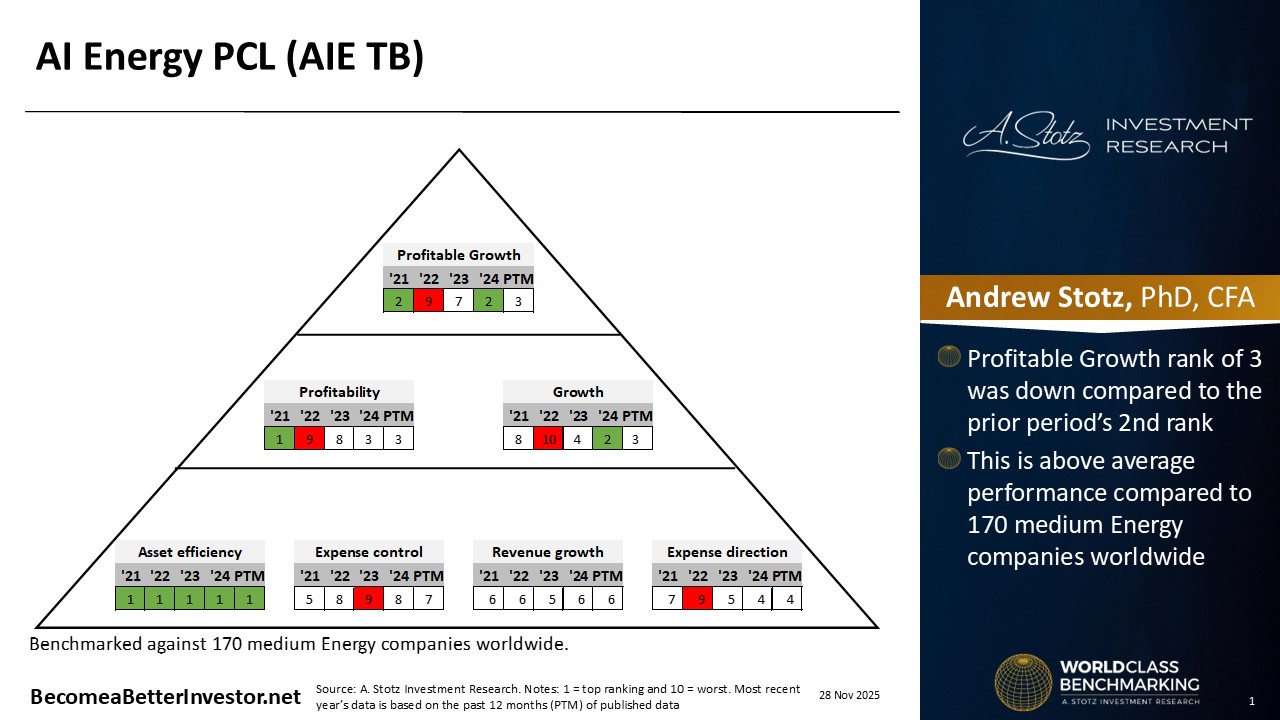 AI Energy PCL (AIE TB)

Profitable Growth

| '21 | '22 | '23 | '24 | PTM |
|---|---|---|---|---|
| 2 | 9 | 7 | 2 | 3 |

Profitability

| '21 | '22 | '23 | '24 | PTM |
|---|---|---|---|---|
| 1 | 9 | 8 | 3 | 3 |

Growth

| '21 | '22 | '23 | '24 | PTM |
|---|---|---|---|---|
| 8 | 10 | 4 | 2 | 3 |

Asset efficiency

| '21 | '22 | '23 | '24 | PTM |
|---|---|---|---|---|
| 1 | 1 | 1 | 1 | 1 |

Expense control

| '21 | '22 | '23 | '24 | PTM |
|---|---|---|---|---|
| 5 | 8 | 9 | 8 | 7 |

Revenue growth

| '21 | '22 | '23 | '24 | PTM |
|---|---|---|---|---|
| 6 | 6 | 5 | 6 | 6 |

Expense direction

| '21 | '22 | '23 | '24 | PTM |
|---|---|---|---|---|
| 7 | 9 | 5 | 4 | 4 |

Benchmarked against 170 medium Energy companies worldwide.

BecomeaBetterInvestor.net

Source: A. Stotz Investment Research. Notes: 1 = top ranking and 10 = worst. Most recent year's data is based on the past 12 months (PTM) of published data

28 Nov 2025

A. Stotz INVESTMENT RESEARCH

Andrew Stotz, PhD, CFA

Profitable Growth rank of 3 was down compared to the prior period's 2nd rank

This is above average performance compared to 170 medium Energy companies worldwide

WORLDCLASS BENCHMARKING
A. STOTZ INVESTMENT RESEARCH

1